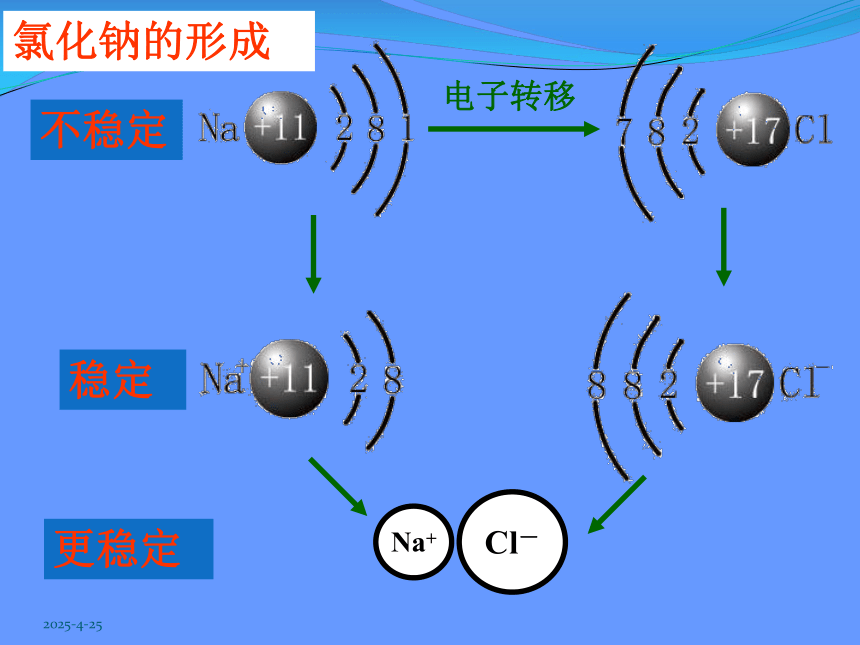 氯化钠的形成

不稳定 Na +11 2 8 1

电子转移

7 8 2 +17 Cl

稳定 $Na^+$ +11 2 8

8 8 2 +17 $Cl^-$

更稳定

$Na^+$ $Cl^-$

2025-4-25